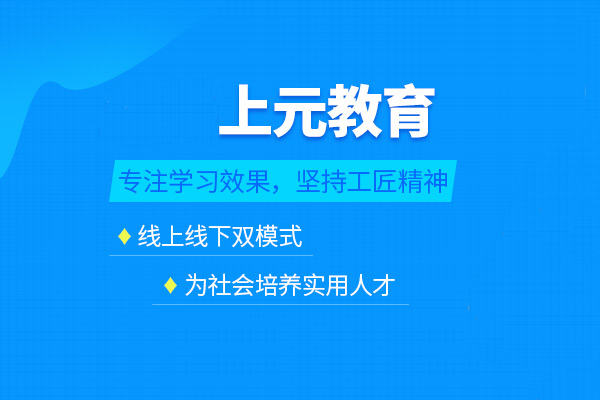 上元教育

专注学习效果，坚持工匠精神

♦ 线上线下双模式

♦ 为社会培养实用人才